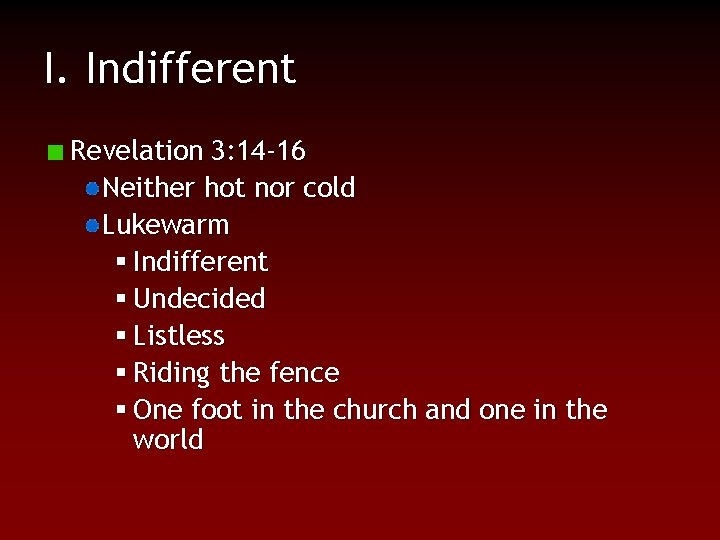 I. Indifferent

Revelation 3:14-16

Neither hot nor cold

Lukewarm

Indifferent

Undecided

Listless

Riding the fence

One foot in the church and one in the world